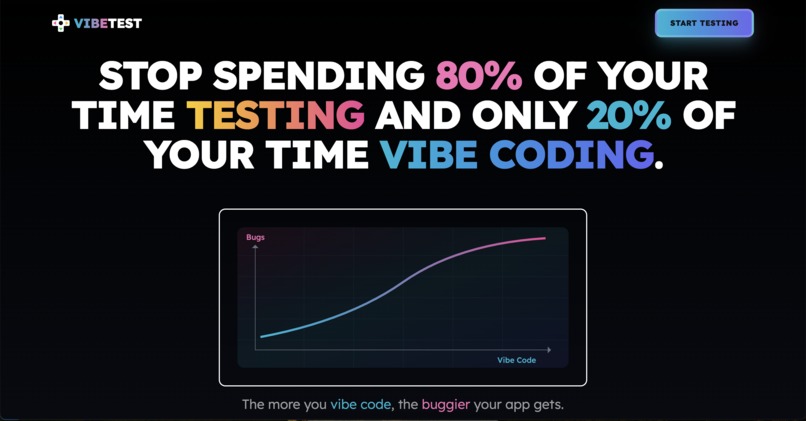 VIBETEST

START TESTING

STOP SPENDING 80% OF YOUR TIME TESTING AND ONLY 20% OF YOUR TIME VIBE CODING.

Bugs

Vibe Code

The more you vibe code, the buggier your app gets.